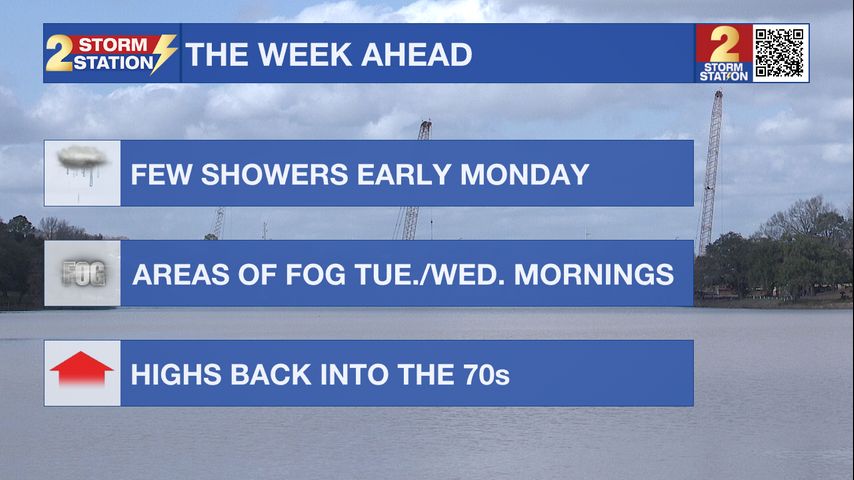 2 STORM STATION THE WEEK AHEAD

2 STORM STATION

FEW SHOWERS EARLY MONDAY

FOG AREAS OF FOG TUE./WED. MORNINGS

HIGHS BACK INTO THE 70s